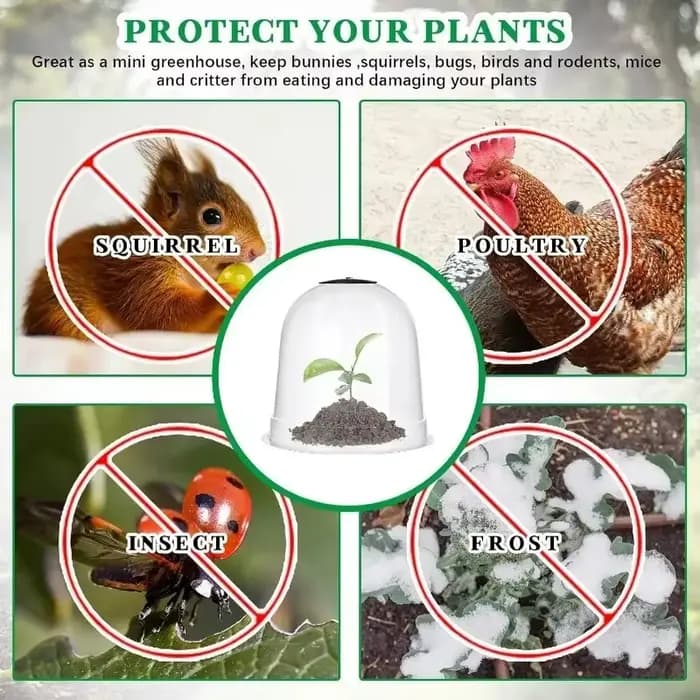 PROTECT YOUR PLANTS

Great as a mini greenhouse, keep bunnies ,squirrels, bugs, birds and rodents, mice and critter from eating and damaging your plants

SQUIRREL

POULTRY

INSECT

FROST